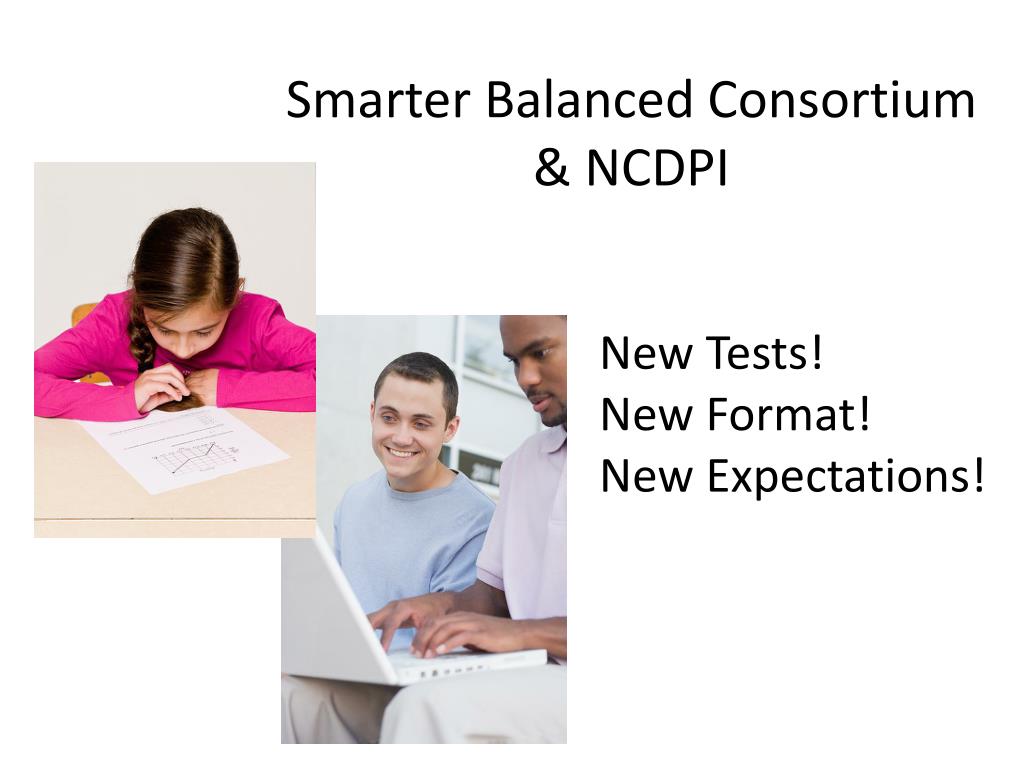 Smarter Balanced Consortium & NCDPI

New Tests!
New Format!
New Expectations!